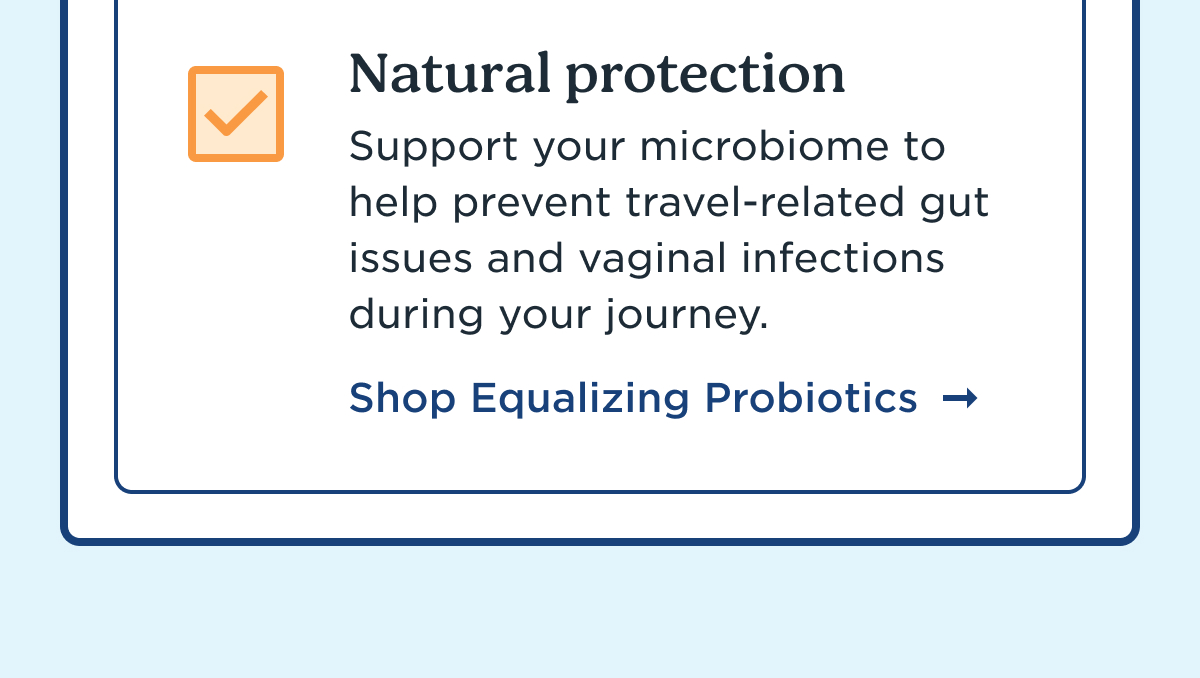 Natural protection

Support your microbiome to help prevent travel-related gut issues and vaginal infections during your journey.

Shop Equalizing Probiotics →